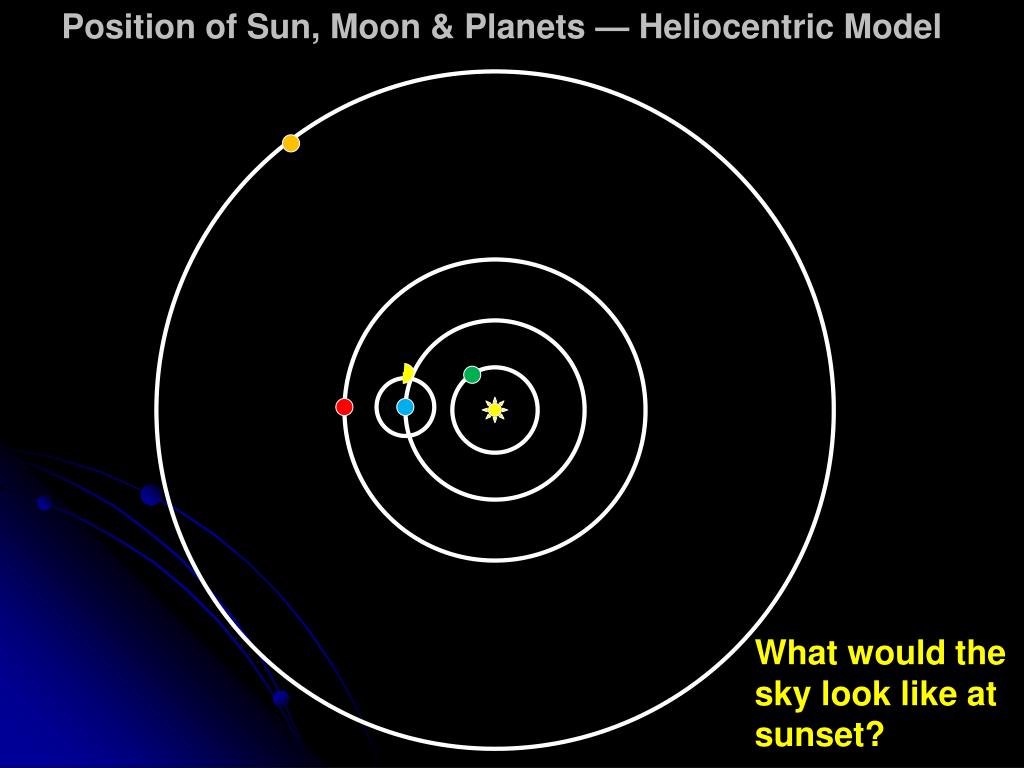 Position of Sun, Moon & Planets — Heliocentric Model

What would the sky look like at sunset?